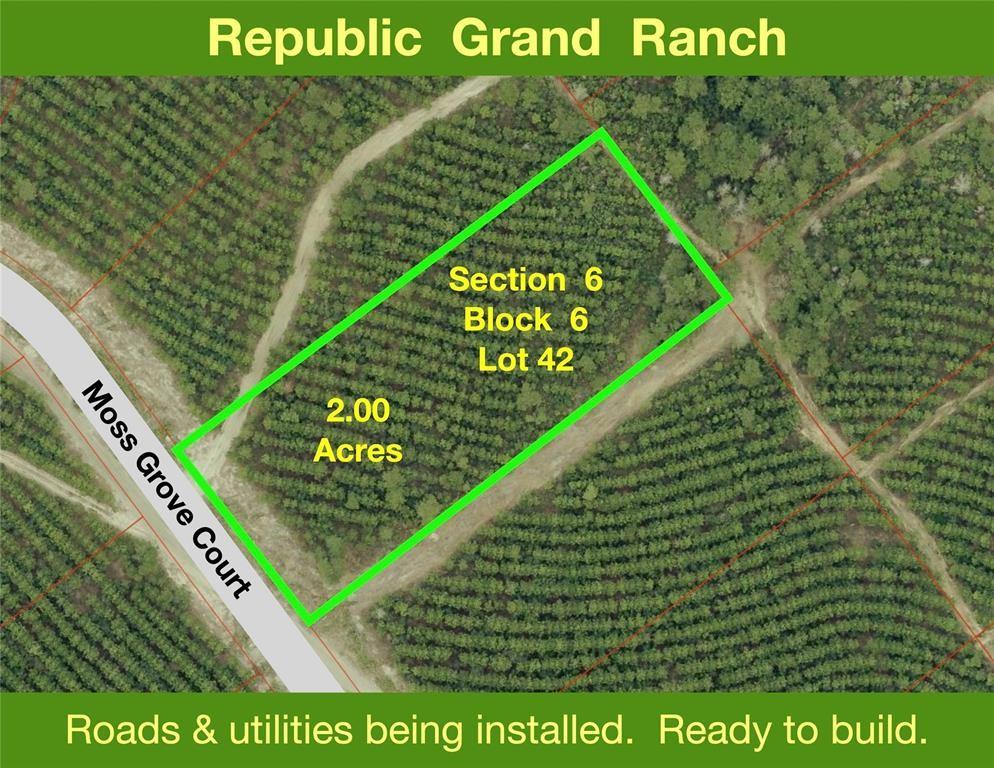 Republic Grand Ranch

Section 6
Block 6
Lot 42

2.00
Acres

Moss Grove Court

Roads & utilities being installed. Ready to build.